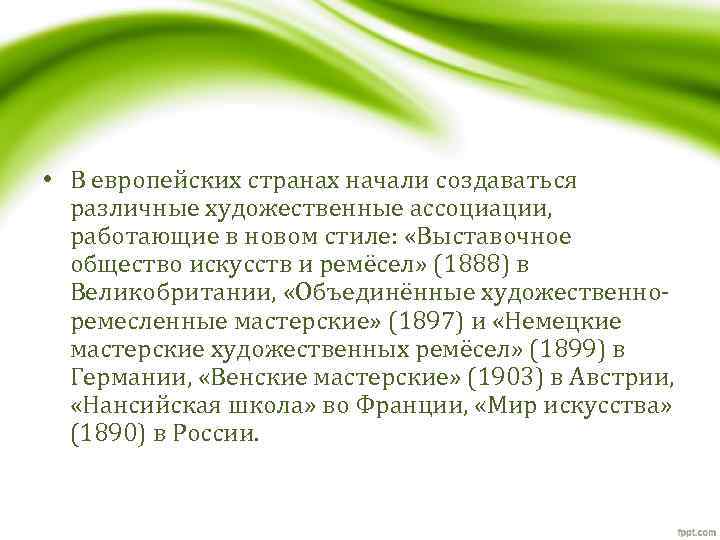 • В европейских странах начали создаваться различные художественные ассоциации, работающие в новом стиле: «Выставочное общество искусств и ремёсел» (1888) в Великобритании, «Объединённые художественно-ремесленные мастерские» (1897) и «Немецкие мастерские художественных ремёсел» (1899) в Германии, «Венские мастерские» (1903) в Австрии, «Нансийская школа» во Франции, «Мир искусства» (1890) в России.

fppt.com